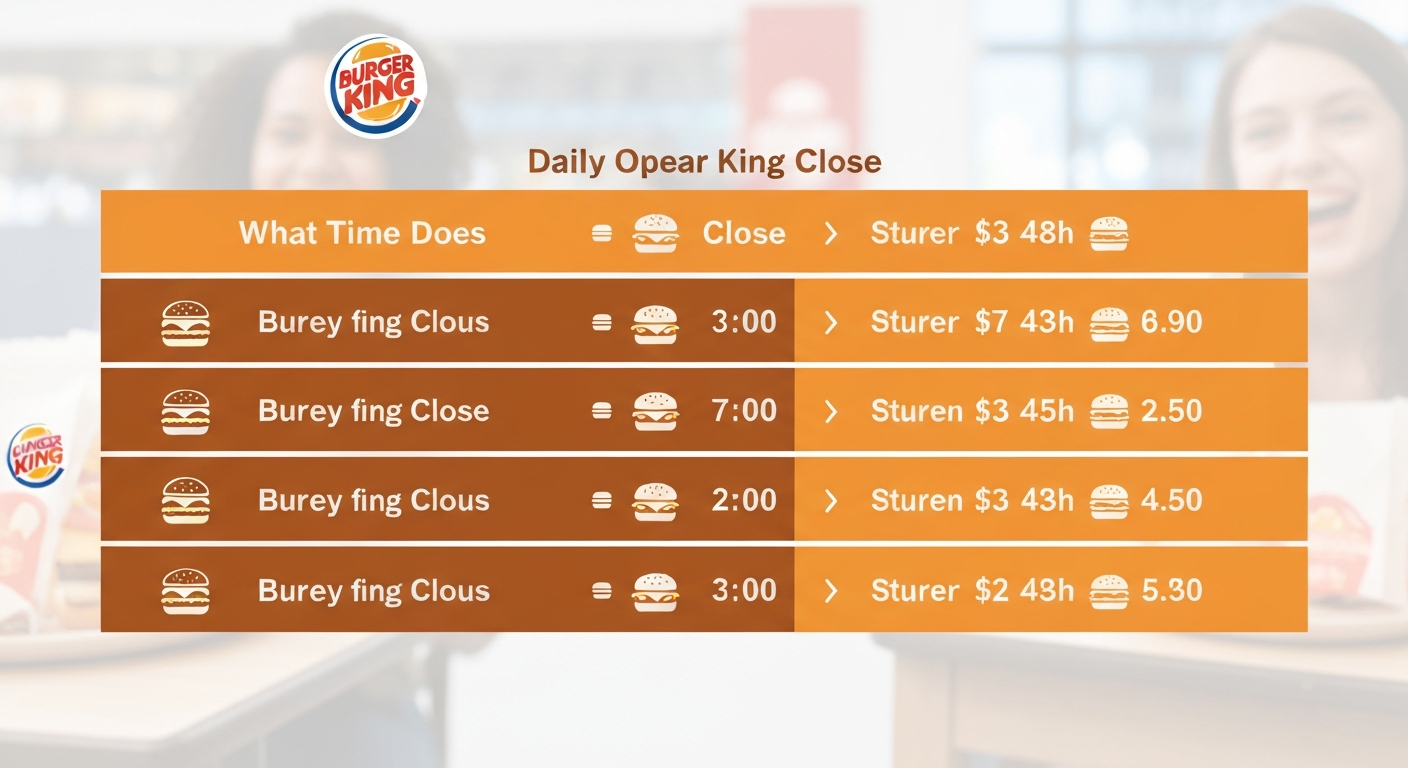 BURGER KING

Daily Opear King Close

| What Time Does | Close | Sturer $3 48h |
|---|---|---|
| Burey fing Clous | 3:00 | Sturer $7 43h 6.90 |
| Burey fing Close | 7:00 | Sturen $3 45h 2.50 |
| Burey fing Clous | 2:00 | Sturen $3 43h 4.50 |
| Burey fing Clous | 3:00 | Sturer $2 43h 5.30 |

BURGER KING